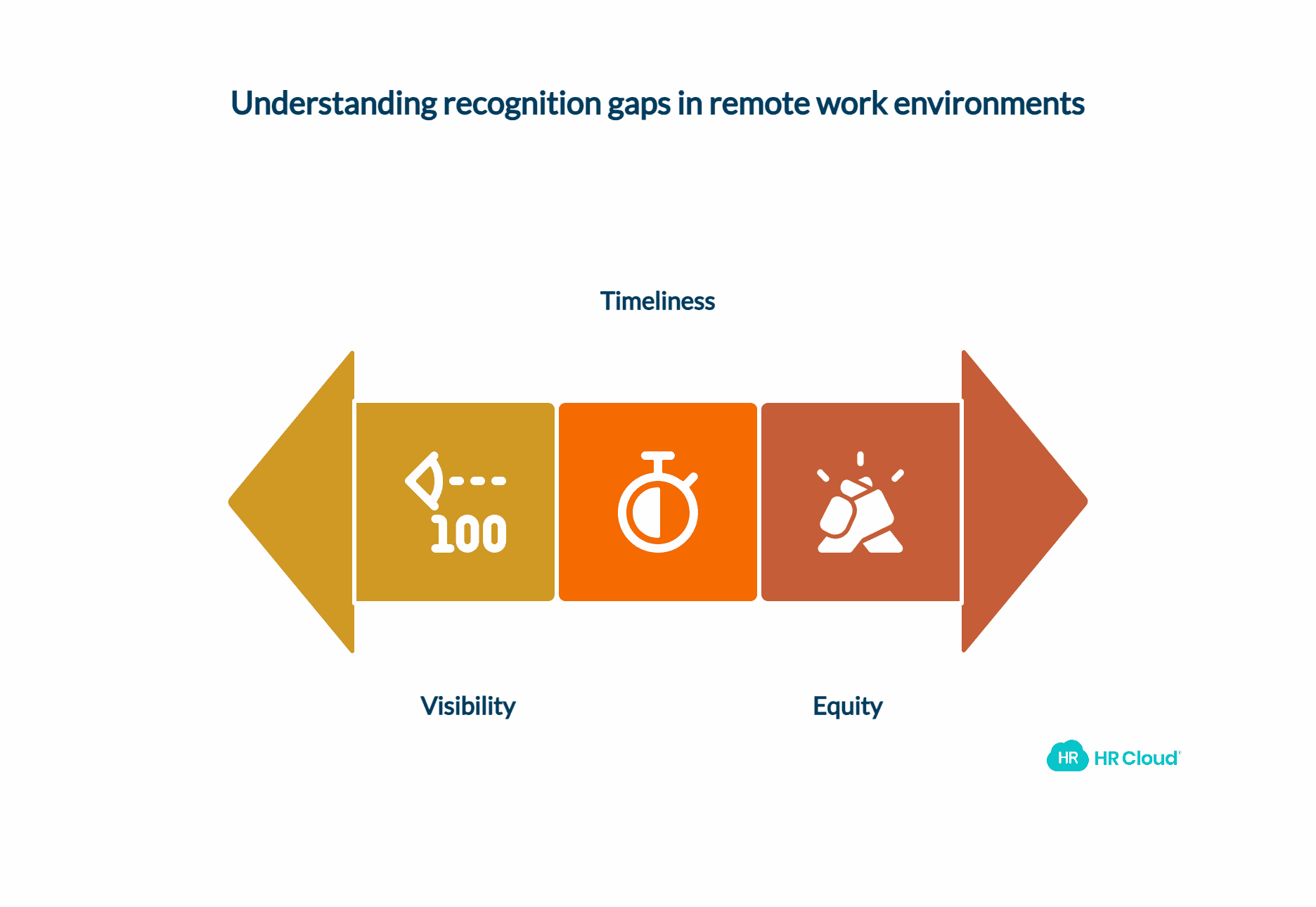 Understanding recognition gaps in remote work environments

Timeliness

100

Visibility

Equity

HR HR Cloud